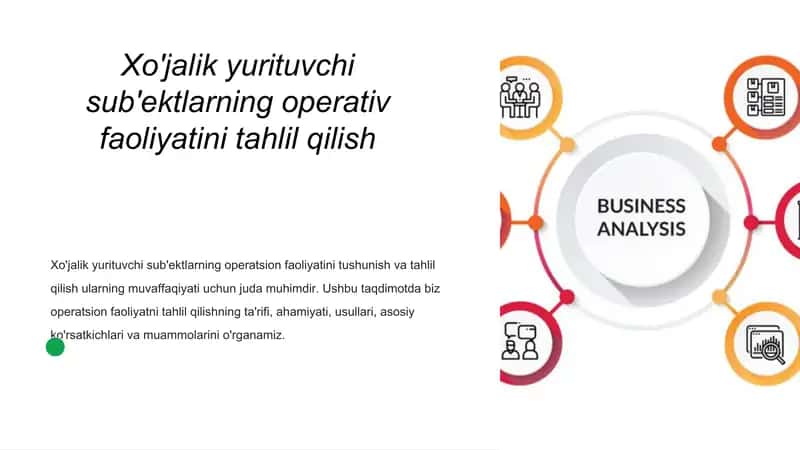 Xo'jalik yurituvchi sub'ektlarning operativ faoliyatini tahlil qilish

Xo'jalik yurituvchi sub'ektlarning operatsion faoliyatini tushunish va tahlil qilish ularning muvaffaqiyati uchun juda muhimdir. Ushbu taqdimotda biz operatsion faoliyatni tahlil qilishning ta'rifi, ahamiyati, usullari, asosiy ko'rsatkichlari va muammolarini o'rganamiz.

BUSINESS ANALYSIS